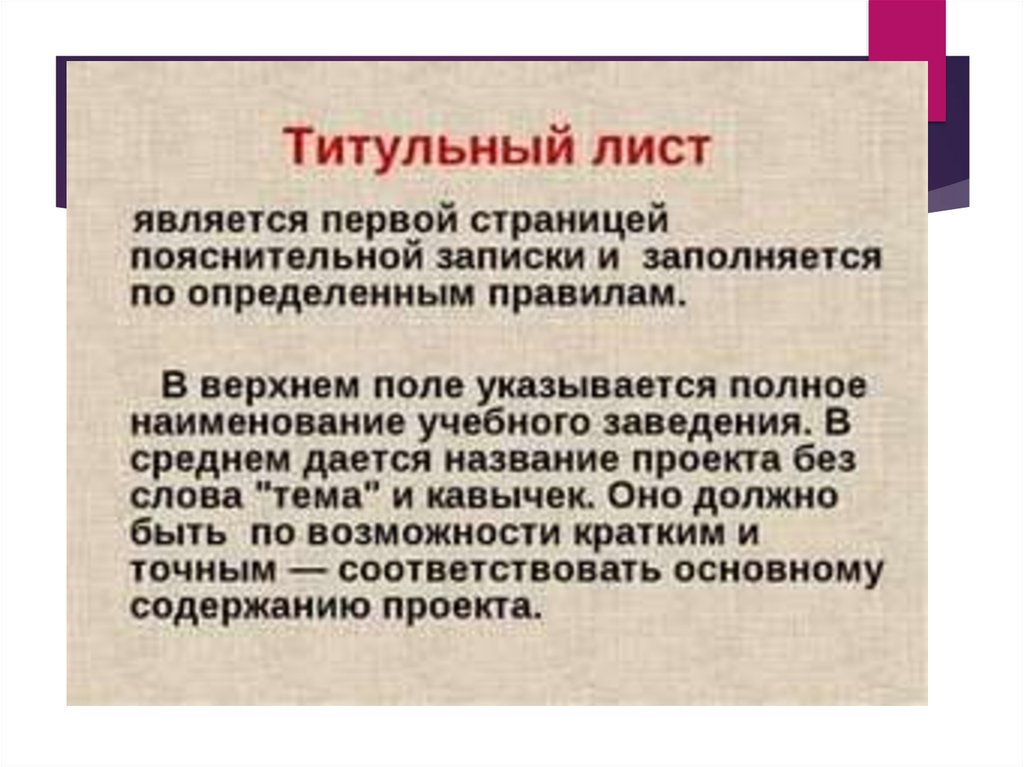 Титульный лист

является первой страницей пояснительной записки и заполняется по определенным правилам.

В верхнем поле указывается полное наименование учебного заведения. В среднем дается название проекта без слова "тема" и кавычек. Оно должно быть по возможности кратким и точным — соответствовать основному содержанию проекта.